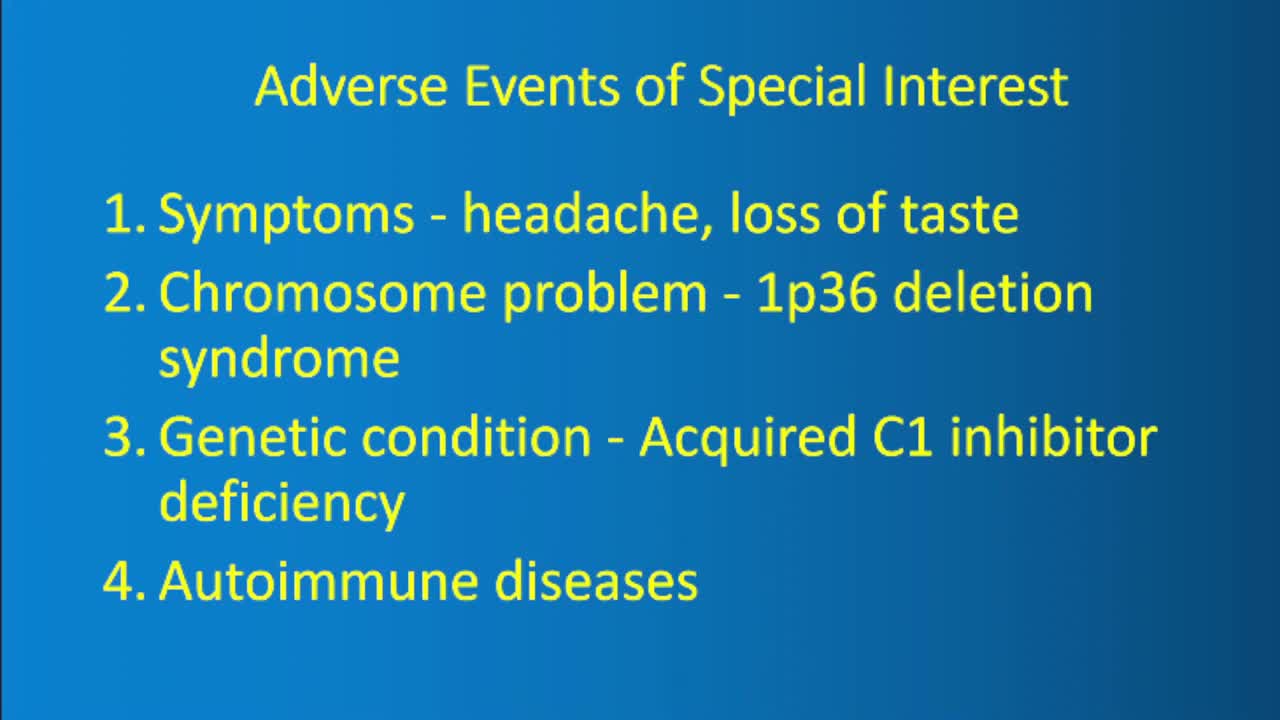 Adverse Events of Special Interest

1. Symptoms - headache, loss of taste
2. Chromosome problem - 1p36 deletion syndrome
3. Genetic condition - Acquired C1 inhibitor deficiency
4. Autoimmune diseases